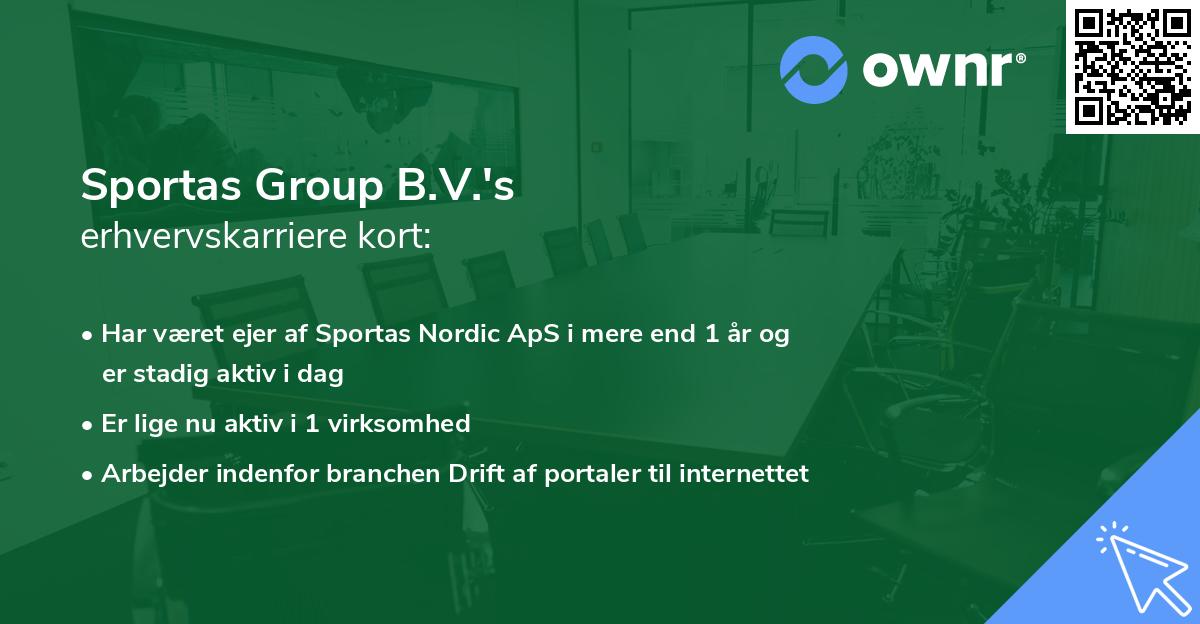 ownr®

Sportas Group B.V.'s
erhvervskarriere kort:

• Har været ejer af Sportas Nordic ApS i mere end 1 år og er stadig aktiv i dag

• Er lige nu aktiv i 1 virksomhed

• Arbejder indenfor branchen Drift af portaler til internettet